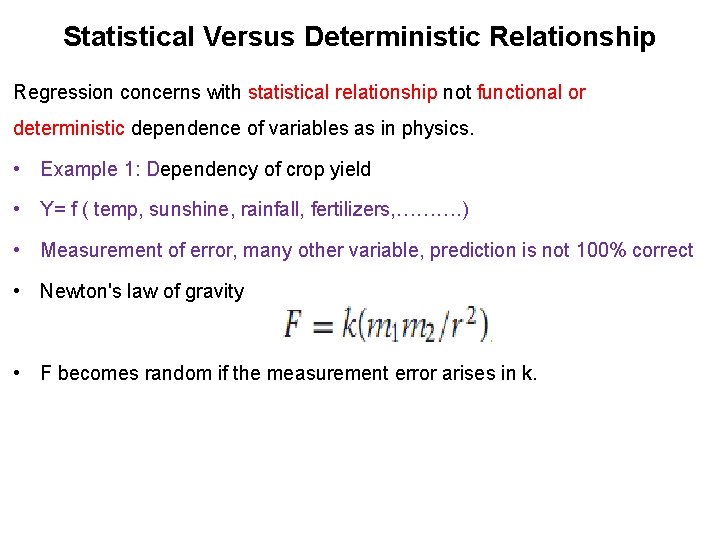 Statistical Versus Deterministic Relationship

Regression concerns with statistical relationship not functional or deterministic dependence of variables as in physics.

• Example 1: Dependency of crop yield

• Y= f ( temp, sunshine, rainfall, fertilizers,……….)

• Measurement of error, many other variable, prediction is not 100% correct

• Newton's law of gravity

$F = k(m_1 m_2 / r^2)$

• F becomes random if the measurement error arises in k.